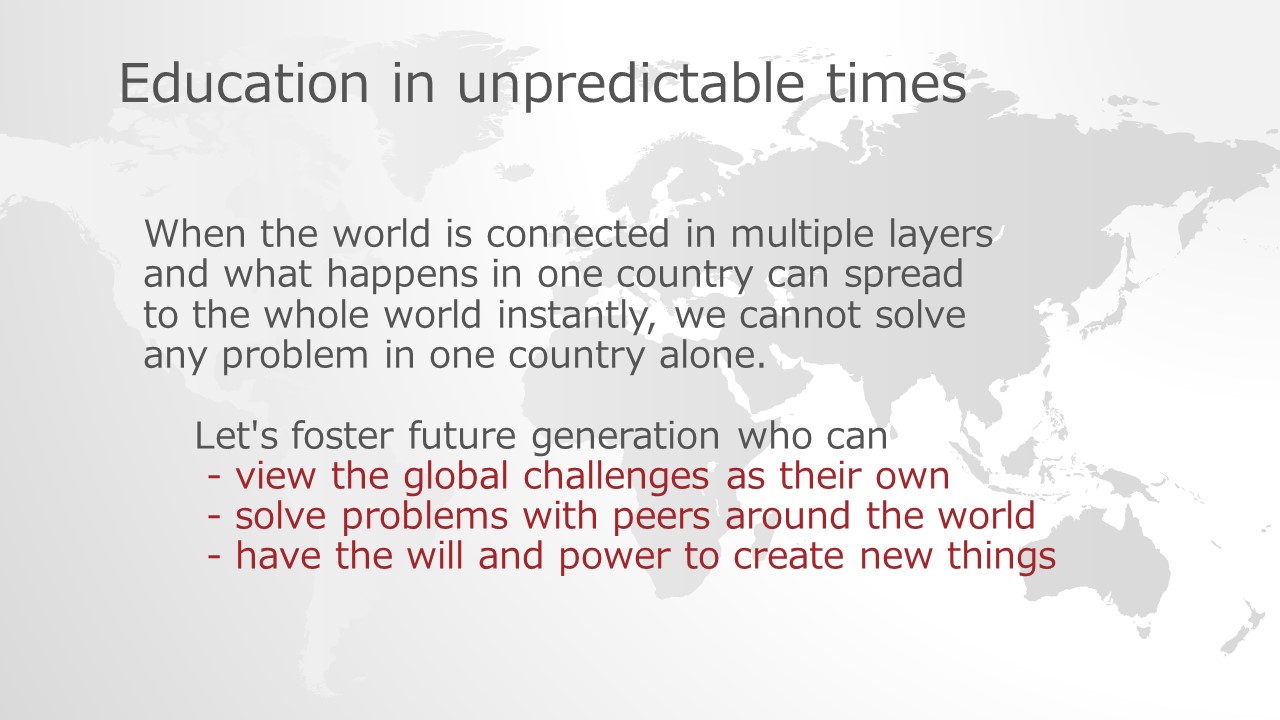 Education in unpredictable times

When the world is connected in multiple layers and what happens in one country can spread to the whole world instantly, we cannot solve any problem in one country alone.

Let's foster future generation who can
- view the global challenges as their own
- solve problems with peers around the world
- have the will and power to create new things